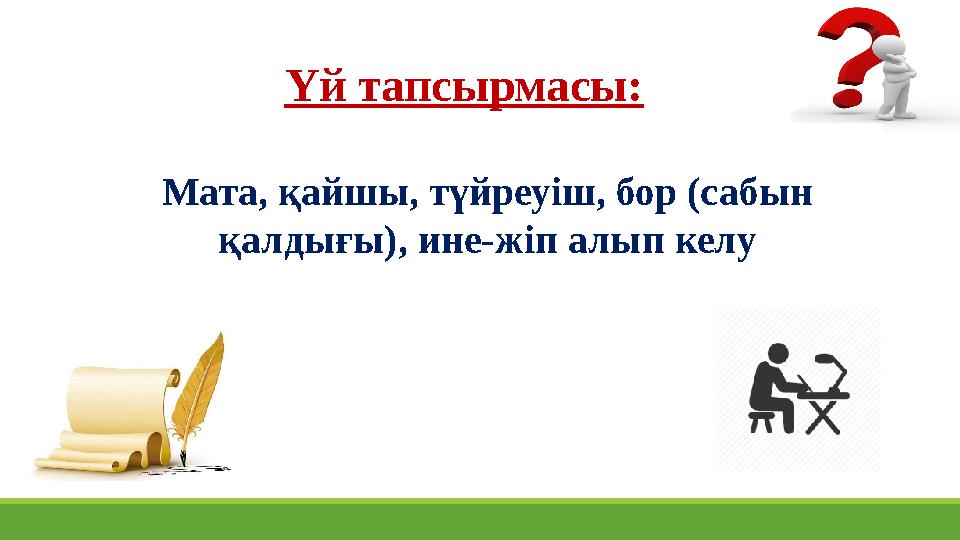 Үй тапсырмасы:

Мата, қайшы, түйреуіш, бор (сабын қалдығы), ине-жіп алып келу